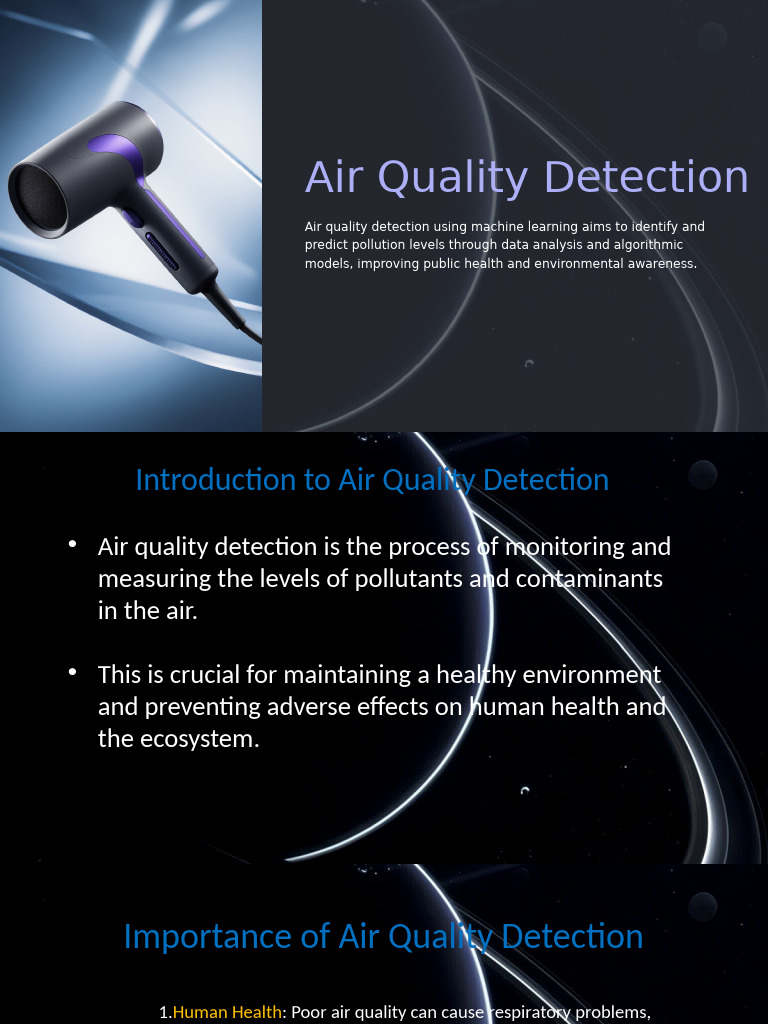 Air Quality Detection

Air quality detection using machine learning aims to identify and predict pollution levels through data analysis and algorithmic models, improving public health and environmental awareness.

Introduction to Air Quality Detection

• Air quality detection is the process of monitoring and measuring the levels of pollutants and contaminants in the air.

• This is crucial for maintaining a healthy environment and preventing adverse effects on human health and the ecosystem.

Importance of Air Quality Detection

1.Human Health: Poor air quality can cause respiratory problems,